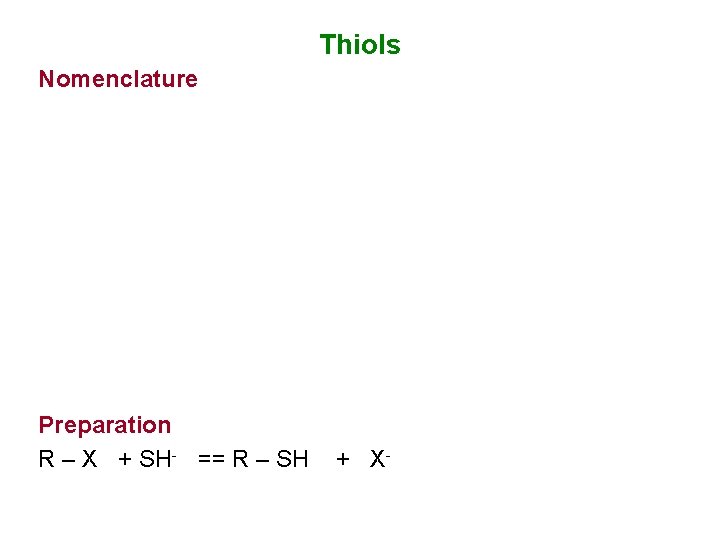 Thiols

Nomenclature

Preparation

$R – X + SH^- == R – SH + X^-$